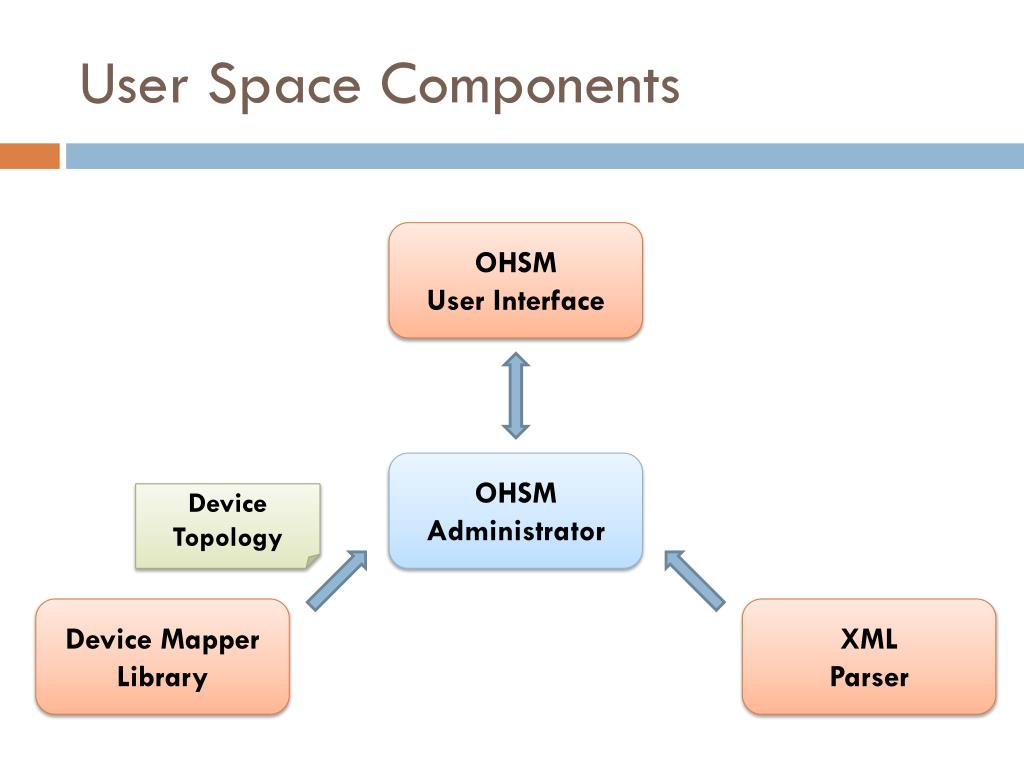 User Space Components

OHSM
User Interface

Device
Topology

OHSM
Administrator

Device Mapper
Library

XML
Parser